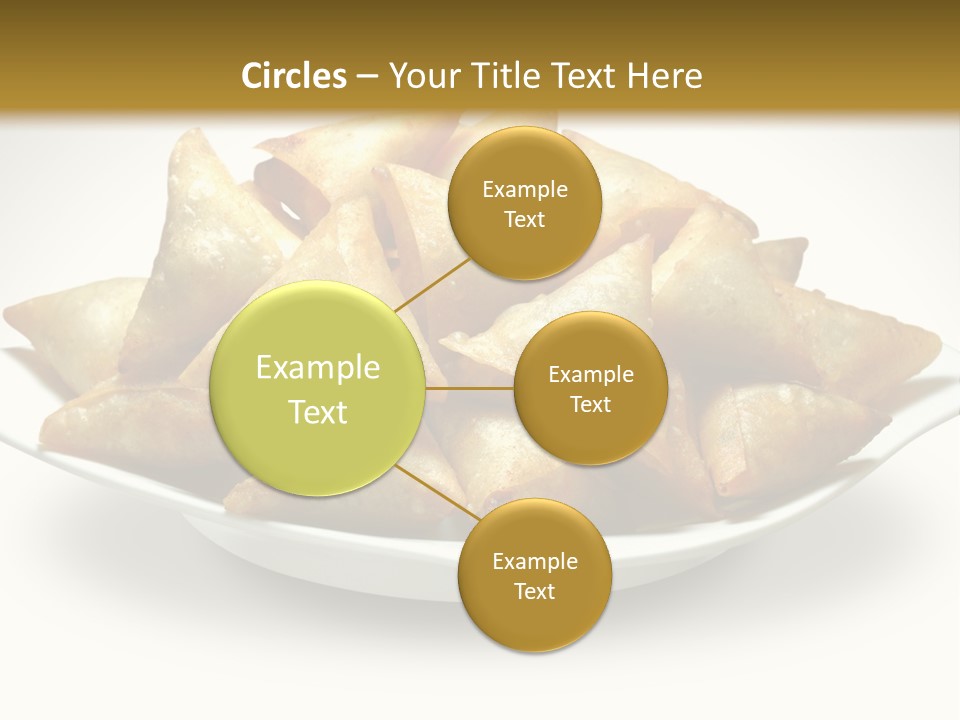 Circles – Your Title Text Here

Example Text

Example Text

Example Text

Example Text